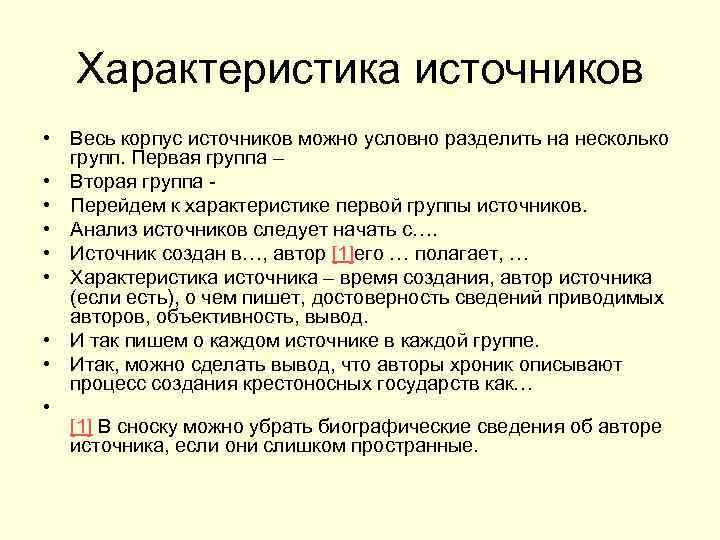 Характеристика источников

• Весь корпус источников можно условно разделить на несколько групп. Первая группа –
• Вторая группа -
• Перейдем к характеристике первой группы источников.
• Анализ источников следует начать с….
• Источник создан в…, автор [1]его … полагает, …
• Характеристика источника – время создания, автор источника (если есть), о чем пишет, достоверность сведений приводимых авторов, объективность, вывод.
• И так пишем о каждом источнике в каждой группе.
• Итак, можно сделать вывод, что авторы хроник описывают процесс создания крестоносных государств как…
•

[1] В сноску можно убрать биографические сведения об авторе источника, если они слишком пространные.